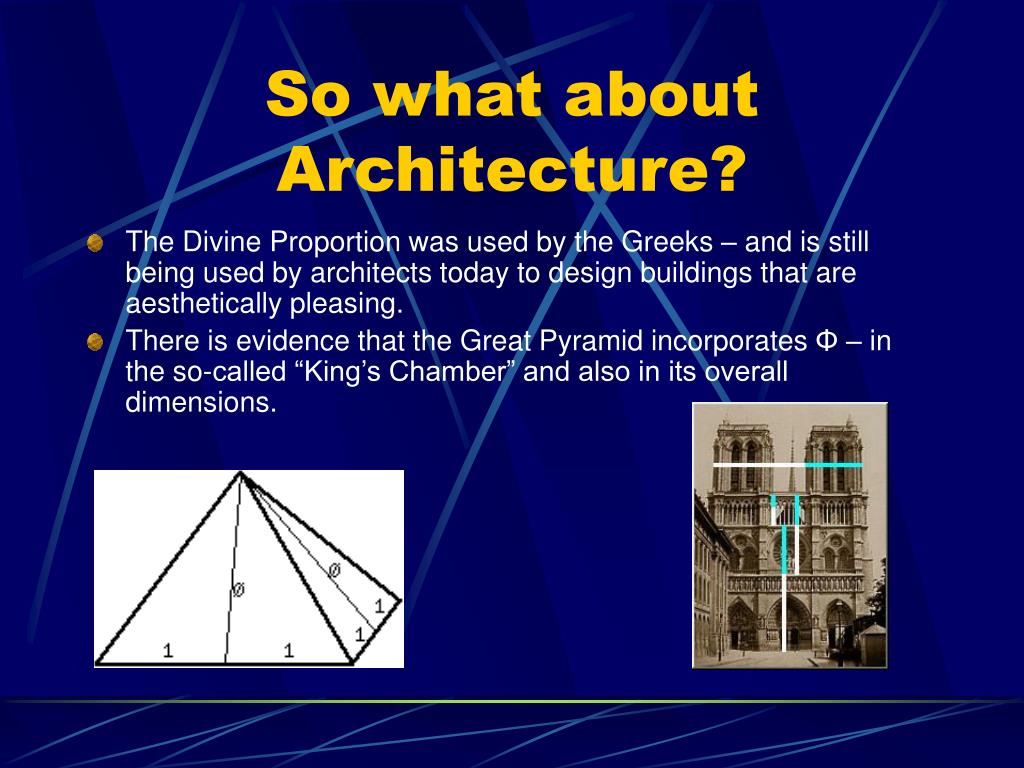 So what about Architecture?

The Divine Proportion was used by the Greeks – and is still being used by architects today to design buildings that are aesthetically pleasing.

There is evidence that the Great Pyramid incorporates Φ – in the so-called “King’s Chamber” and also in its overall dimensions.

ø
ø
1
1
1
1